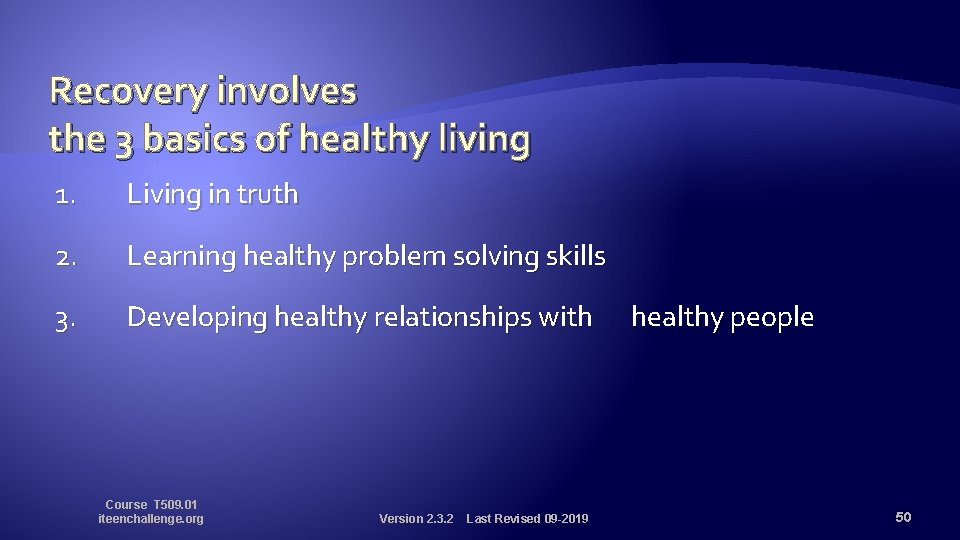 Recovery involves
the 3 basics of healthy living

1. Living in truth

2. Learning healthy problem solving skills

3. Developing healthy relationships with healthy people

Course T509.01
iteenchallenge.org

Version 2.3.2 Last Revised 09-2019

50